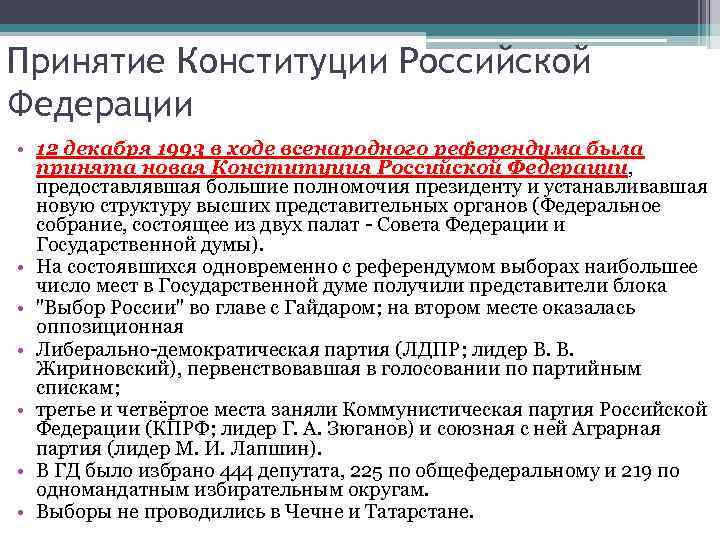 Принятие Конституции Российской Федерации

• 12 декабря 1993 в ходе всенародного референдума была принята новая Конституция Российской Федерации, предоставлявшая большие полномочия президенту и устанавливавшая новую структуру высших представительных органов (Федеральное собрание, состоящее из двух палат - Совета Федерации и Государственной думы).
• На состоявшихся одновременно с референдумом выборах наибольшее число мест в Государственной думе получили представители блока
• "Выбор России" во главе с Гайдаром; на втором месте оказалась оппозиционная
• Либерально-демократическая партия (ЛДПР; лидер В. В. Жириновский), первенствовавшая в голосовании по партийным спискам;
• третье и четвёртое места заняли Коммунистическая партия Российской Федерации (КПРФ; лидер Г. А. Зюганов) и союзная с ней Аграрная партия (лидер М. И. Лапшин).
• В ГД было избрано 444 депутата, 225 по общефедеральному и 219 по одномандатным избирательным округам.
• Выборы не проводились в Чечне и Татарстане.